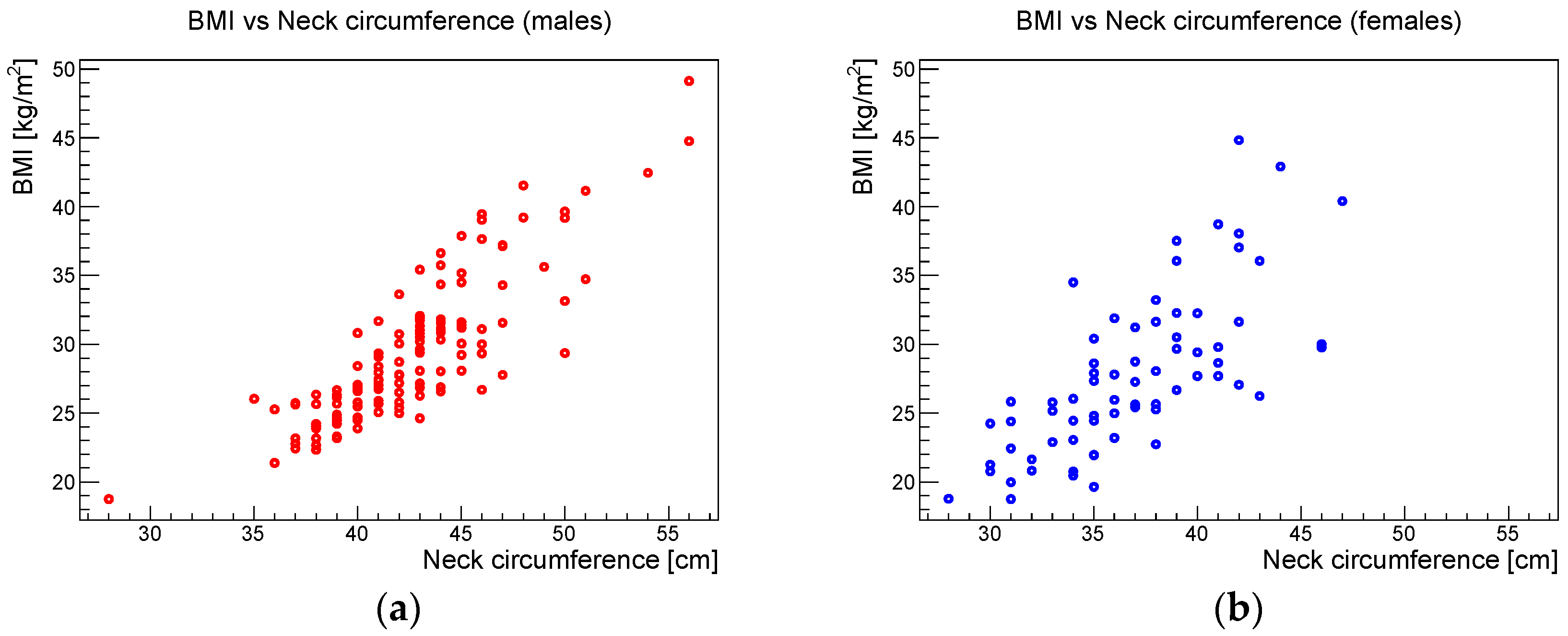 BMI vs Neck circumference (males)

BMI [kg/m$^2$]

50
45
40
35
30
25
20

30 35 40 45 50 55

Neck circumference [cm]

(a)

BMI vs Neck circumference (females)

BMI [kg/m$^2$]

50
45
40
35
30
25
20

30 35 40 45 50 55

Neck circumference [cm]

(b)